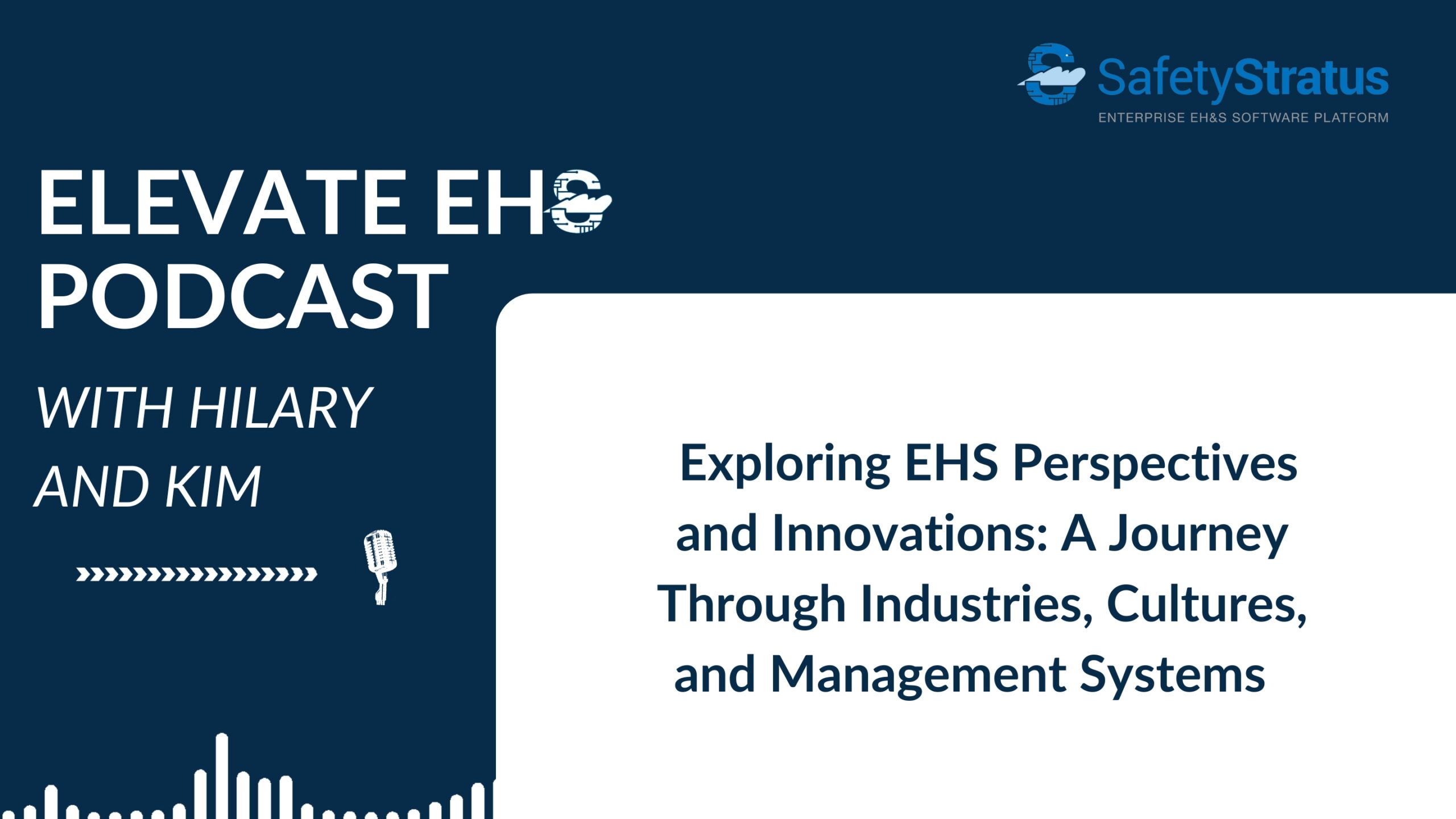 SafetyStratus
ENTERPRISE EH&S SOFTWARE PLATFORM

ELEVATE EHS PODCAST

WITH HILARY AND KIM

Exploring EHS Perspectives and Innovations: A Journey Through Industries, Cultures, and Management Systems